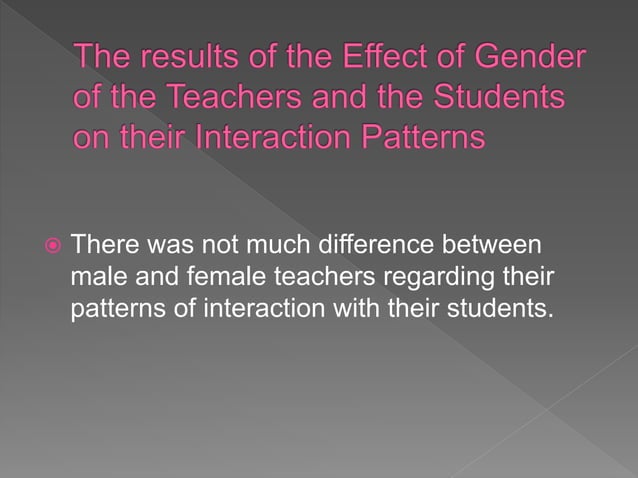 The results of the Effect of Gender of the Teachers and the Students on their Interaction Patterns

There was not much difference between male and female teachers regarding their patterns of interaction with their students.